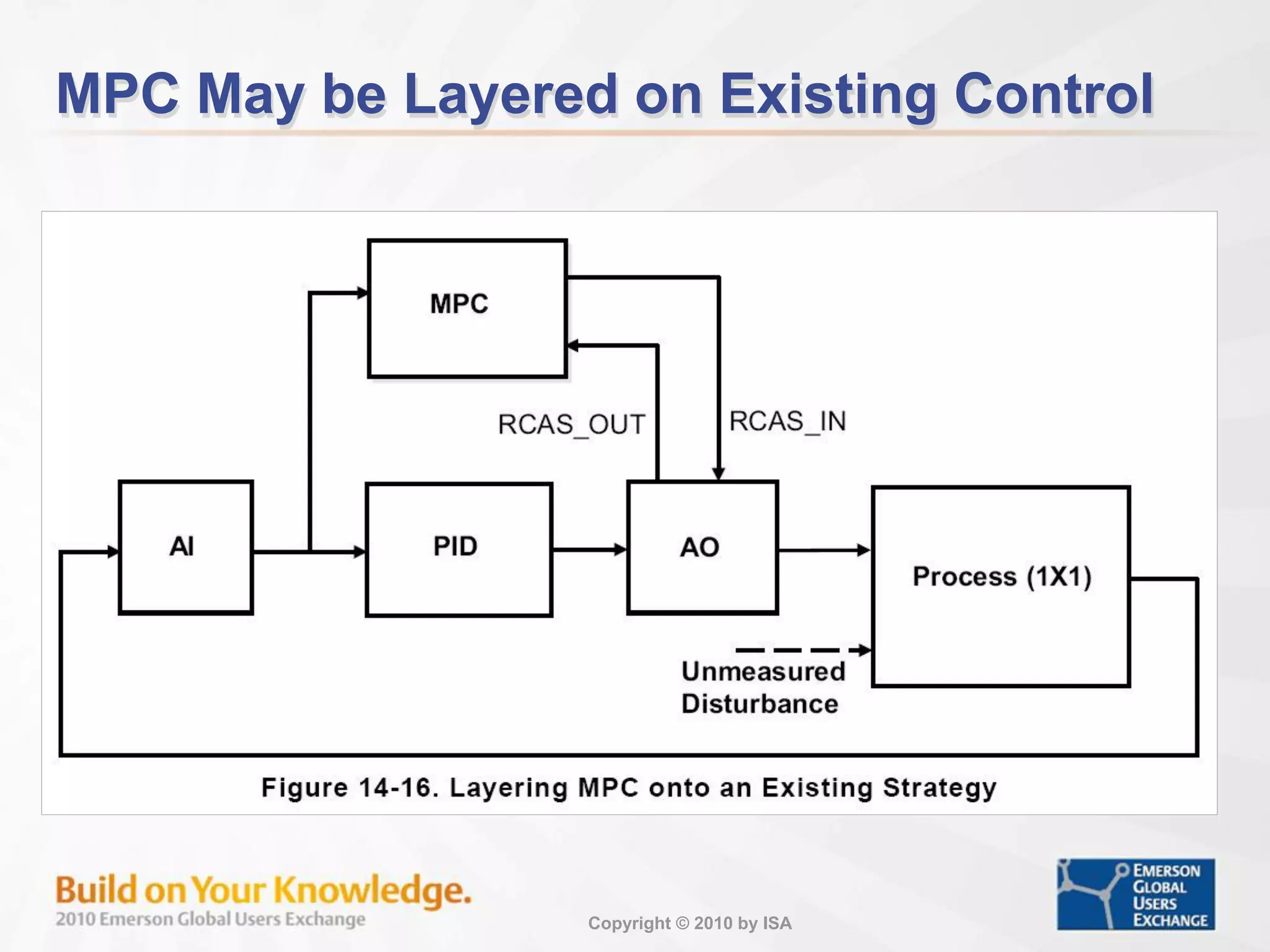 MPC May be Layered on Existing Control

MPC

RCAS_OUT

RCAS_IN

AI

PID

AO

Process (1X1)

Unmeasured Disturbance

Figure 14-16. Layering MPC onto an Existing Strategy

Build on Your Knowledge.
2010 Emerson Global Users Exchange

Copyright © 2010 by ISA

EMERSON GLOBAL USERS EXCHANGE